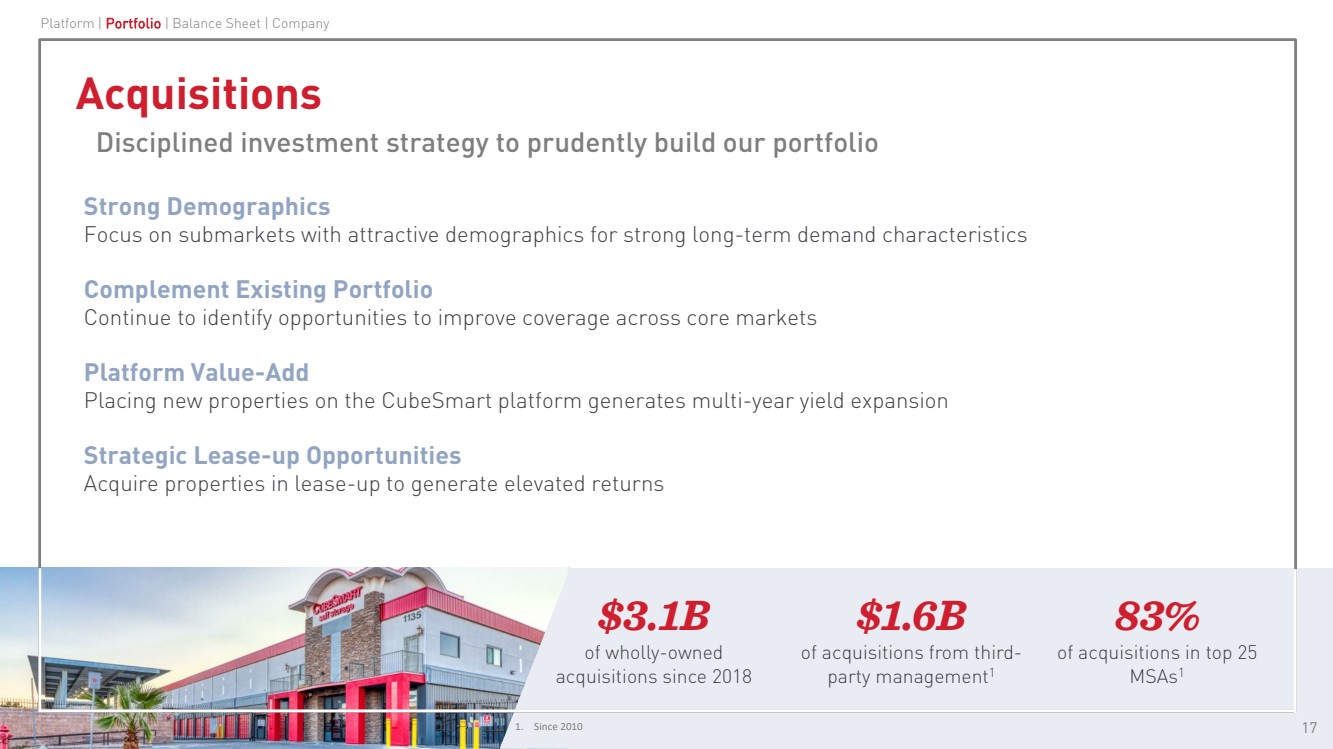 Platform | Portfolio | Balance Sheet | Company

Acquisitions

Disciplined investment strategy to prudently build our portfolio

Strong Demographics
Focus on submarkets with attractive demographics for strong long-term demand characteristics

Complement Existing Portfolio
Continue to identify opportunities to improve coverage across core markets

Platform Value-Add
Placing new properties on the CubeSmart platform generates multi-year yield expansion

Strategic Lease-up Opportunities
Acquire properties in lease-up to generate elevated returns

CubeSmart self storage

1135

$3.1B
of wholly-owned acquisitions since 2018

$1.6B
of acquisitions from third-party management$^1$

83%
of acquisitions in top 25 MSAs$^1$

1. Since 2010

17